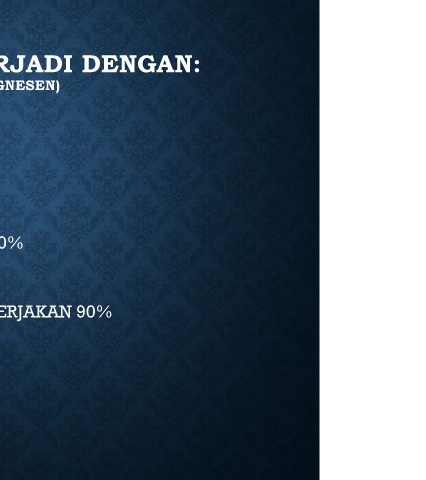 RJADI DENGAN:
GNESEN)

0%

ERJAKAN 90%